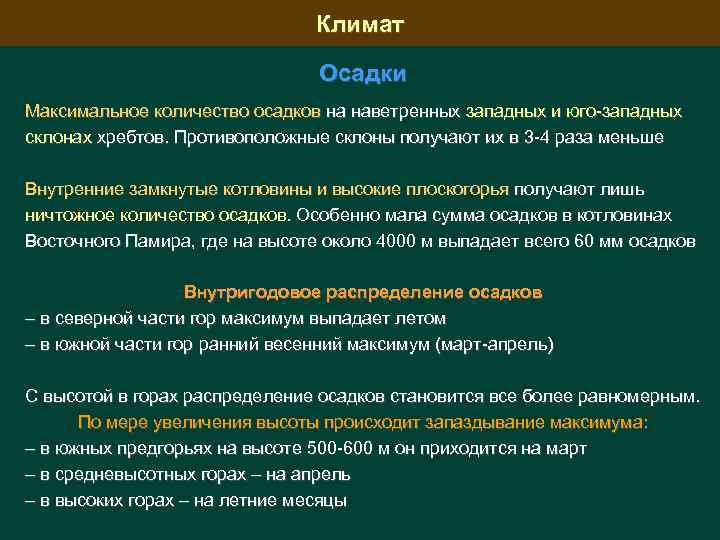 Климат

Осадки

Максимальное количество осадков на наветренных западных и юго-западных склонах хребтов. Противоположные склоны получают их в 3-4 раза меньше

Внутренние замкнутые котловины и высокие плоскогорья получают лишь ничтожное количество осадков. Особенно мала сумма осадков в котловинах Восточного Памира, где на высоте около 4000 м выпадает всего 60 мм осадков

Внутригодовое распределение осадков
– в северной части гор максимум выпадает летом
– в южной части гор ранний весенний максимум (март-апрель)

С высотой в горах распределение осадков становится все более равномерным.
По мере увеличения высоты происходит запаздывание максимума:
– в южных предгорьях на высоте 500-600 м он приходится на март
– в средневысотных горах – на апрель
– в высоких горах – на летние месяцы